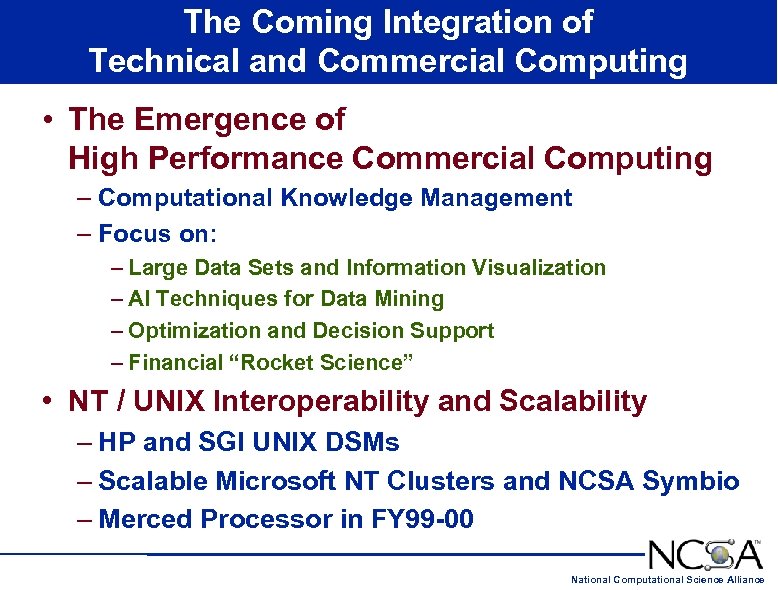 The Coming Integration of Technical and Commercial Computing

• The Emergence of High Performance Commercial Computing
– Computational Knowledge Management
– Focus on:
– Large Data Sets and Information Visualization
– AI Techniques for Data Mining
– Optimization and Decision Support
– Financial “Rocket Science”

• NT / UNIX Interoperability and Scalability
– HP and SGI UNIX DSMs
– Scalable Microsoft NT Clusters and NCSA Symbio
– Merced Processor in FY99-00

NCSA™
National Computational Science Alliance